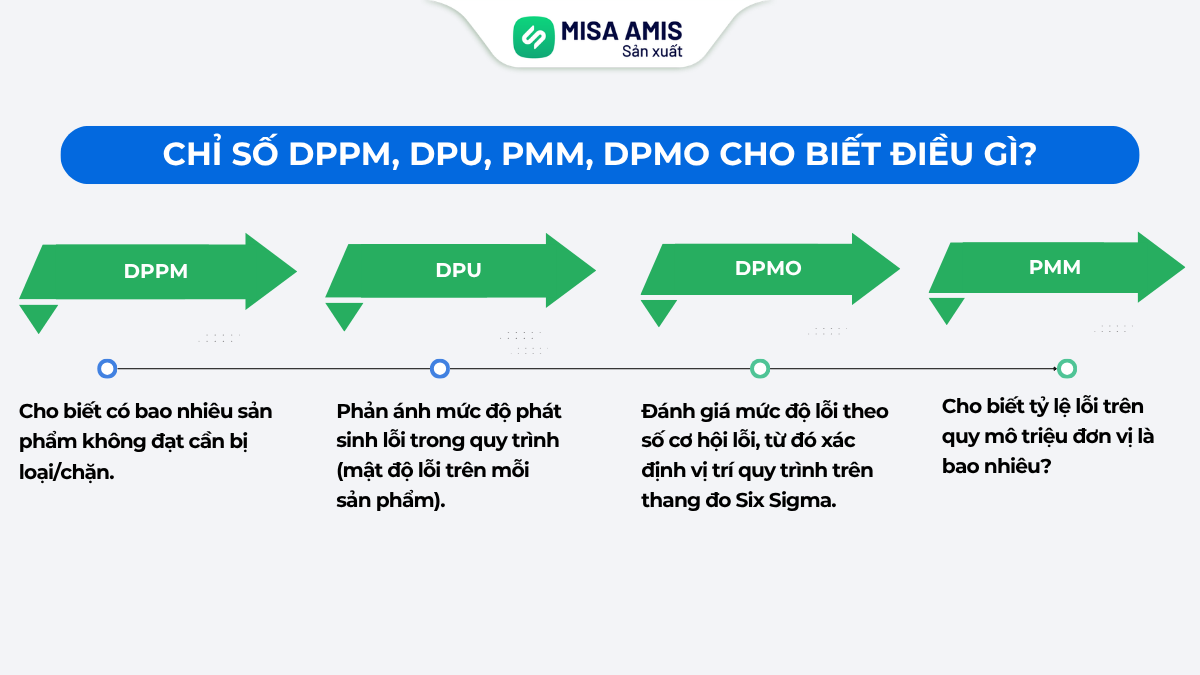 MISA AMIS
Sản xuất

CHỈ SỐ DPPM, DPU, PMM, DPMO CHO BIẾT ĐIỀU GÌ?

DPPM

DPU

DPMO

PMM

Cho biết có bao nhiêu sản phẩm không đạt cần bị loại/chặn.

Phản ánh mức độ phát sinh lỗi trong quy trình (mật độ lỗi trên mỗi sản phẩm).

Đánh giá mức độ lỗi theo số cơ hội lỗi, từ đó xác định vị trí quy trình trên thang đo Six Sigma.

Cho biết tỷ lệ lỗi trên quy mô triệu đơn vị là bao nhiêu?